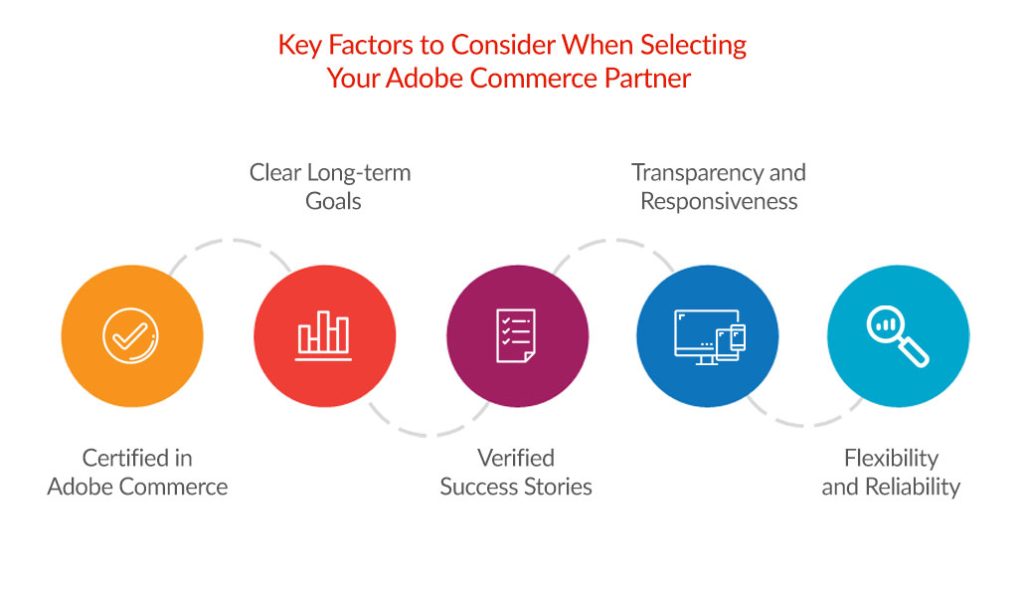 Key Factors to Consider When Selecting Your Adobe Commerce Partner

Clear Long-term Goals

Transparency and Responsiveness

Certified in Adobe Commerce

Verified Success Stories

Flexibility and Reliability